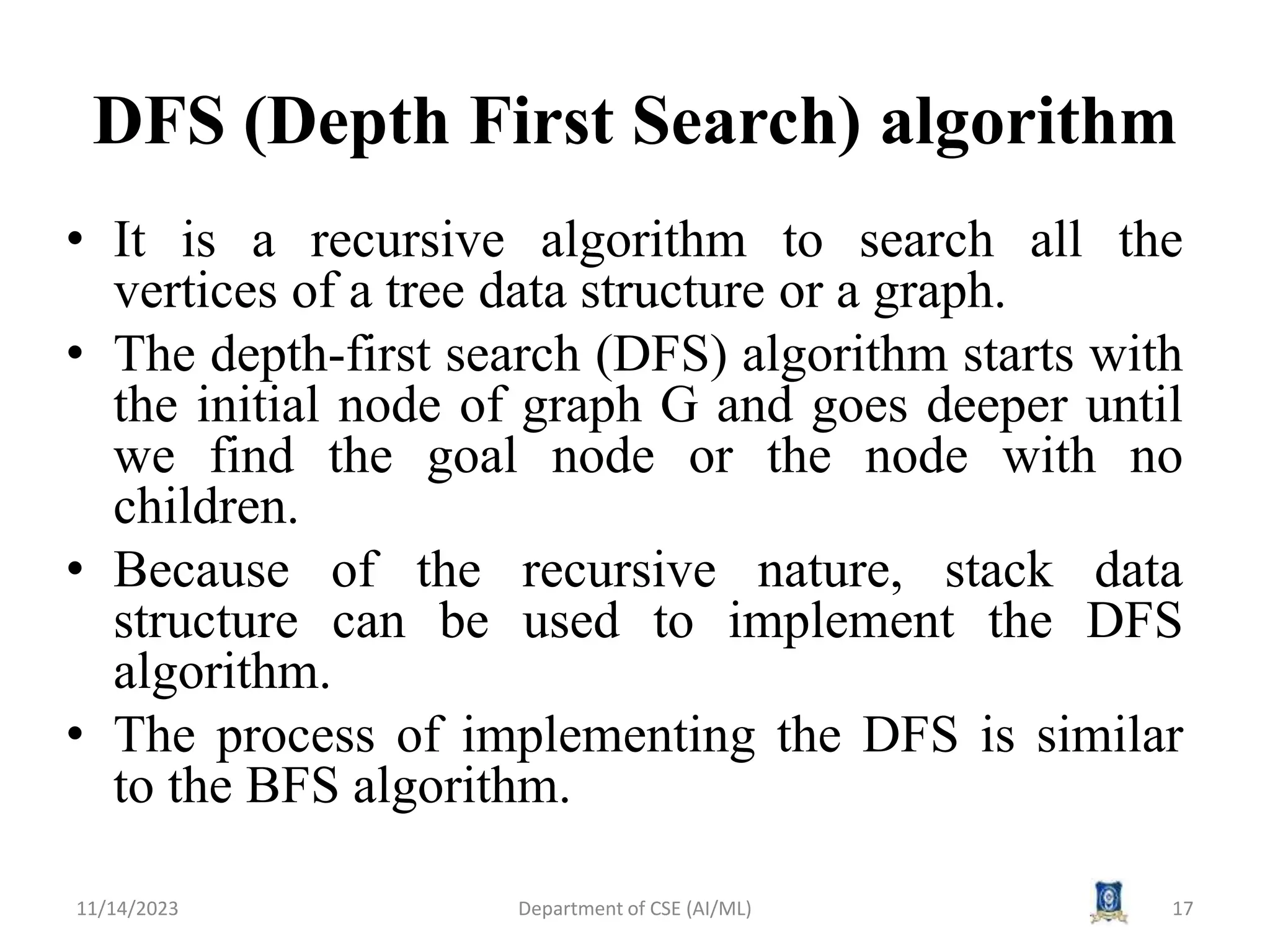 DFS (Depth First Search) algorithm

• It is a recursive algorithm to search all the vertices of a tree data structure or a graph.
• The depth-first search (DFS) algorithm starts with the initial node of graph G and goes deeper until we find the goal node or the node with no children.
• Because of the recursive nature, stack data structure can be used to implement the DFS algorithm.
• The process of implementing the DFS is similar to the BFS algorithm.

11/14/2023 Department of CSE (AI/ML) 17